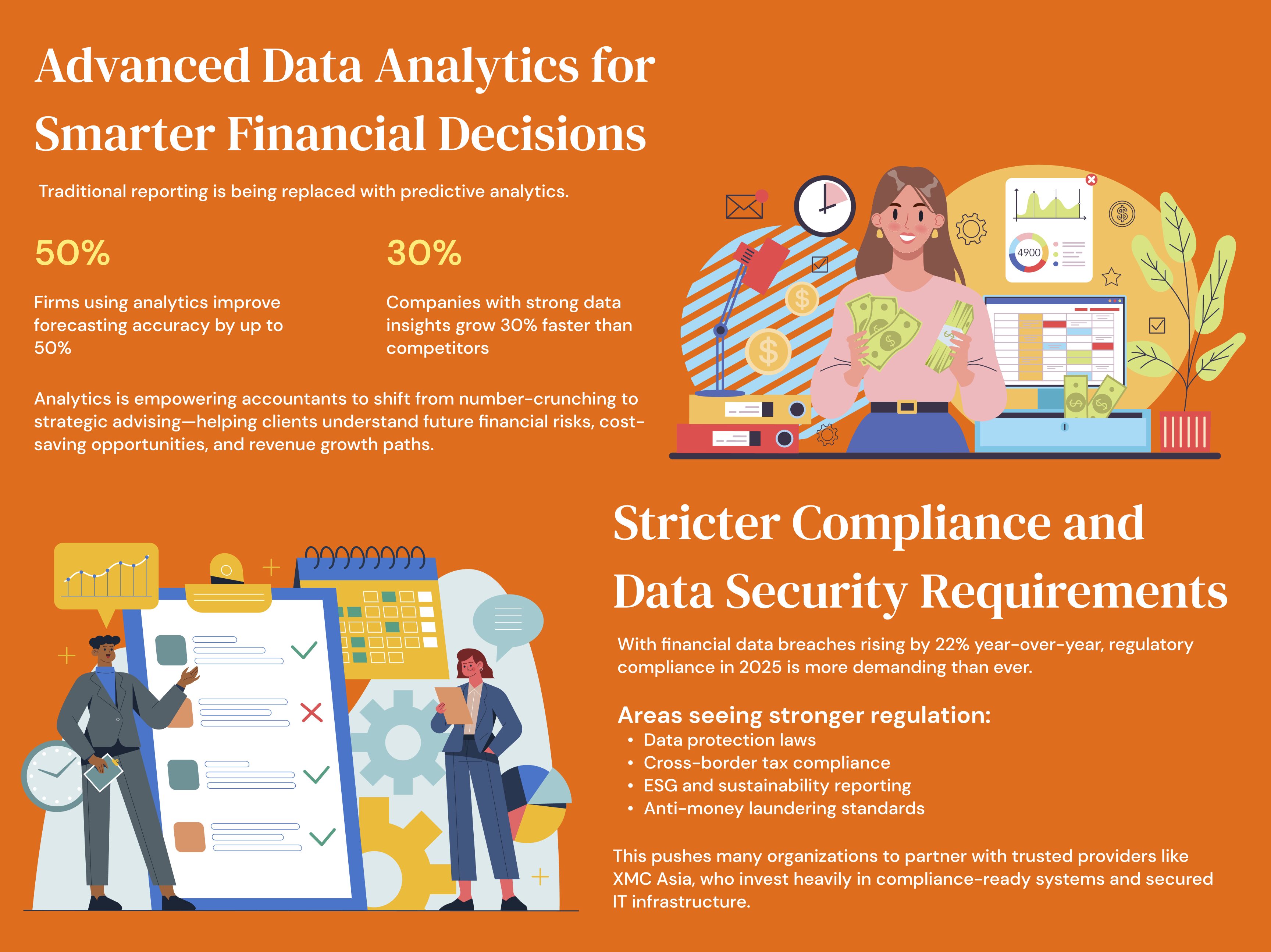 Advanced Data Analytics for Smarter Financial Decisions

Traditional reporting is being replaced with predictive analytics.

50%

Firms using analytics improve forecasting accuracy by up to 50%

30%

Companies with strong data insights grow 30% faster than competitors

Analytics is empowering accountants to shift from number-crunching to strategic advising—helping clients understand future financial risks, cost-saving opportunities, and revenue growth paths.

4900

Stricter Compliance and Data Security Requirements

With financial data breaches rising by 22% year-over-year, regulatory compliance in 2025 is more demanding than ever.

Areas seeing stronger regulation:
• Data protection laws
• Cross-border tax compliance
• ESG and sustainability reporting
• Anti-money laundering standards

This pushes many organizations to partner with trusted providers like XMC Asia, who invest heavily in compliance-ready systems and secured IT infrastructure.